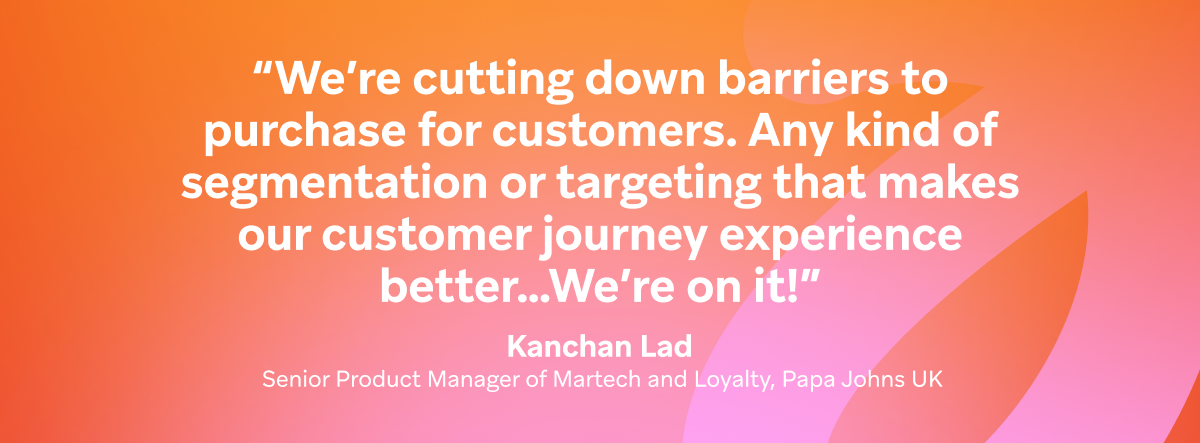 “We’re cutting down barriers to purchase for customers. Any kind of segmentation or targeting that makes our customer journey experience better...We’re on it!”

Kanchan Lad
Senior Product Manager of Martech and Loyalty, Papa Johns UK